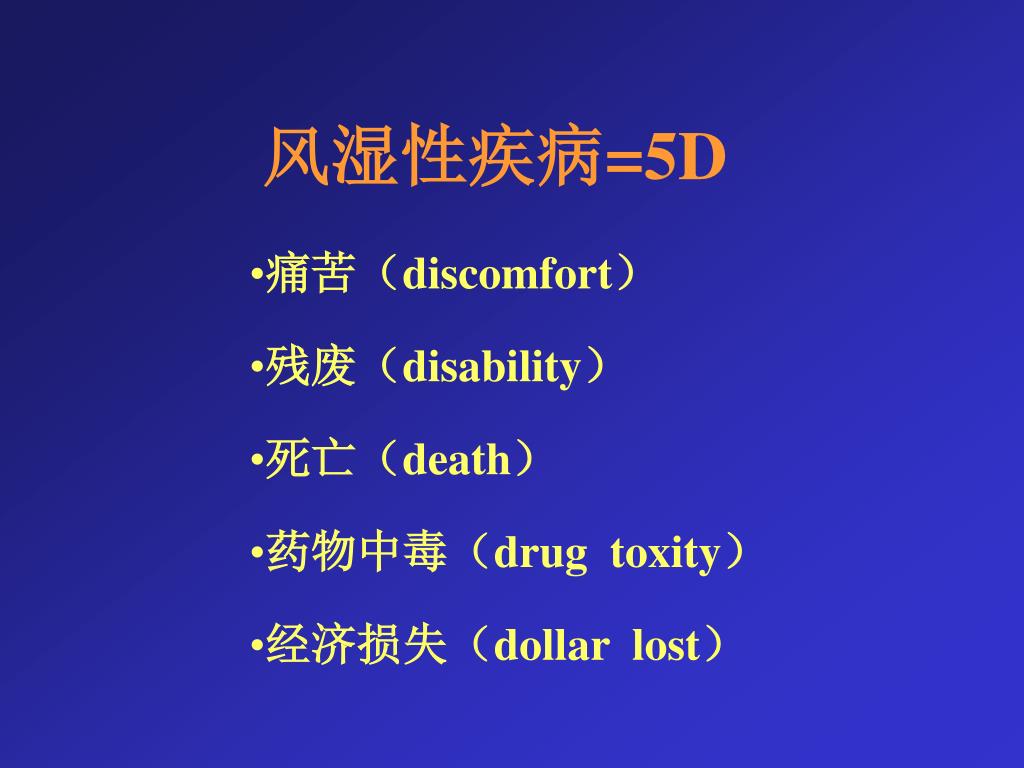 风湿性疾病=5D

•痛苦（discomfort）

•残废（disability）

•死亡（death）

•药物中毒（drug toxity）

•经济损失（dollar lost）